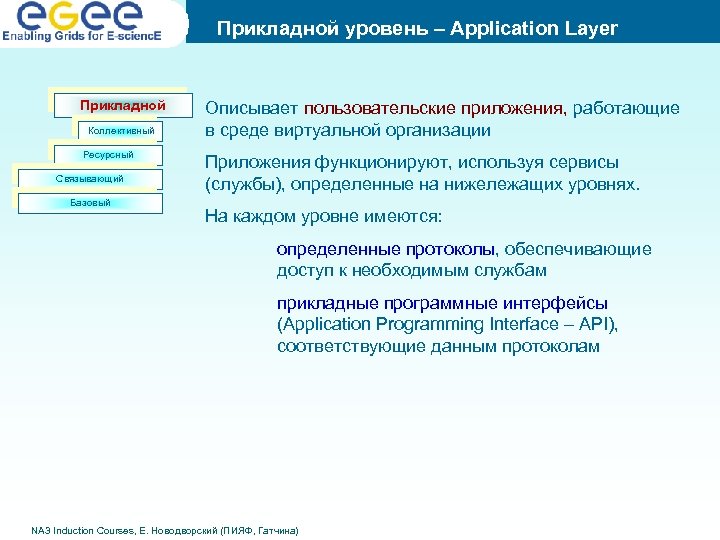 eGee
Enabling Grids for E-sciencE

Прикладной уровень – Application Layer

Прикладной

Коллективный

Ресурсный

Связывающий

Базовый

Описывает пользовательские приложения, работающие в среде виртуальной организации

Приложения функционируют, используя сервисы (службы), определенные на нижележащих уровнях.

На каждом уровне имеются:

определенные протоколы, обеспечивающие доступ к необходимым службам

прикладные программные интерфейсы (Application Programming Interface – API), соответствующие данным протоколам

NA3 Induction Courses, Е. Новодворский (ПИЯФ, Гатчина)